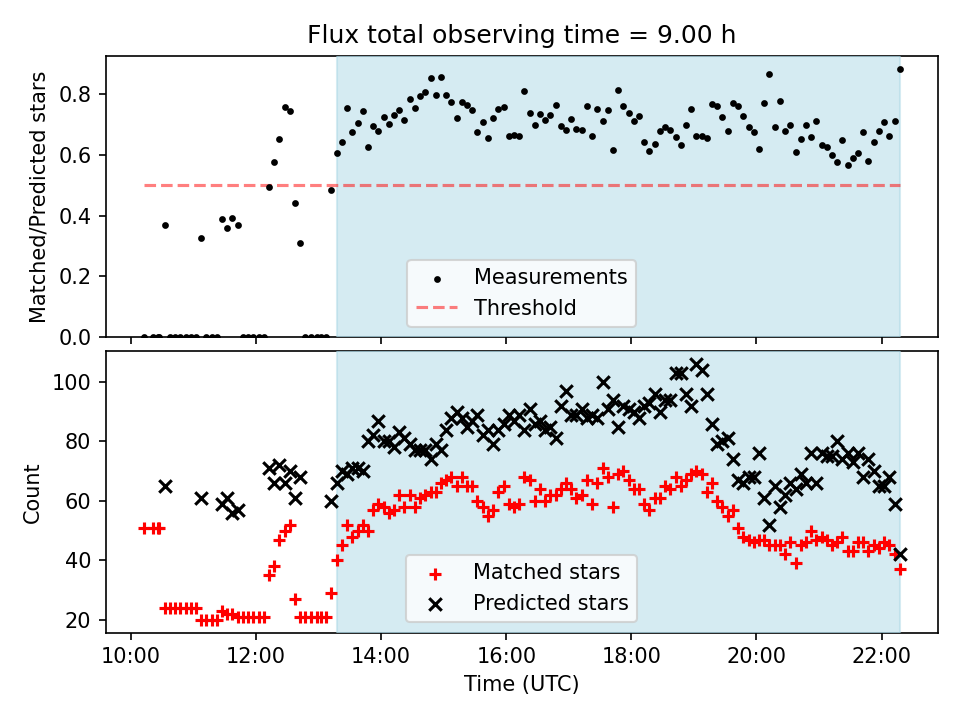 Flux total observing time = 9.00 h

Matched/Predicted stars

0.8
0.6
0.4
0.2
0.0

Measurements
Threshold

Count

100
80
60
40
20

Matched stars
Predicted stars

10:00
12:00
14:00
16:00
18:00
20:00
22:00

Time (UTC)